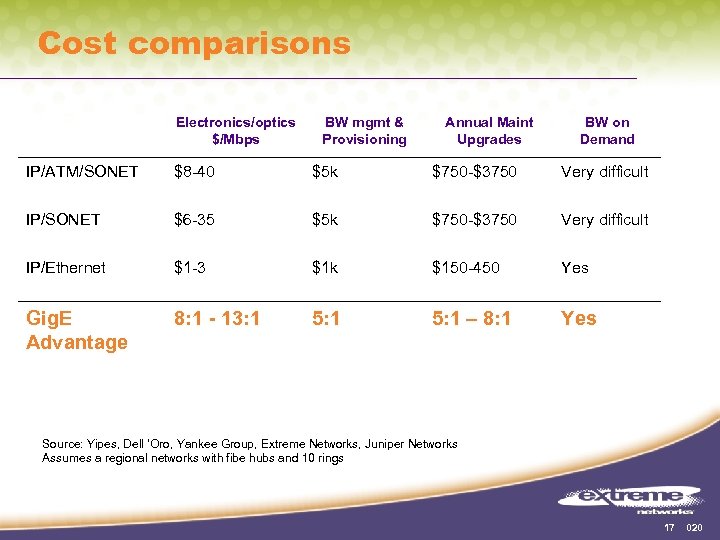 Cost comparisons

| | Electronics/optics $/Mbps | BW mgmt & Provisioning | Annual Maint Upgrades | BW on Demand |
|---|---|---|---|---|
| IP/ATM/SONET | $8-40 | $5k | $750-$3750 | Very difficult |
| IP/SONET | $6-35 | $5k | $750-$3750 | Very difficult |
| IP/Ethernet | $1-3 | $1k | $150-450 | Yes |
| GigE Advantage | 8:1 - 13:1 | 5:1 | 5:1 – 8:1 | Yes |

Source: Yipes, Dell 'Oro, Yankee Group, Extreme Networks, Juniper Networks
Assumes a regional networks with fibe hubs and 10 rings

extreme networks

17 020